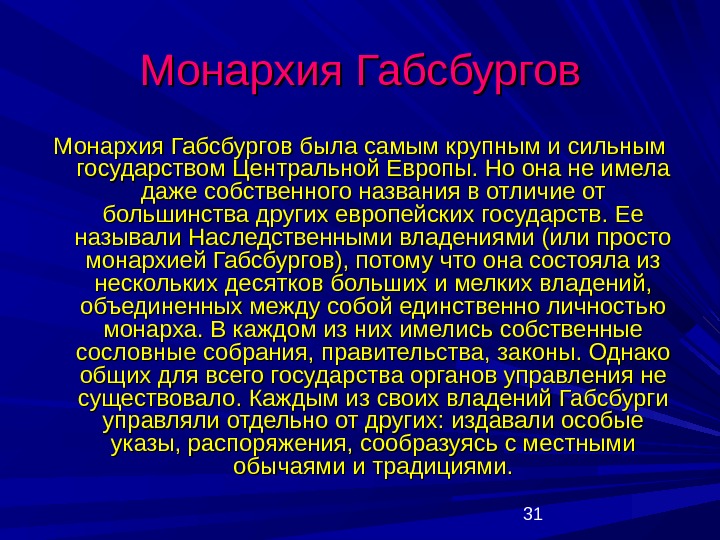 Монархия Габсбургов

Монархия Габсбургов была самым крупным и сильным государством Центральной Европы. Но она не имела даже собственного названия в отличие от большинства других европейских государств. Ее называли Наследственными владениями (или просто монархией Габсбургов), потому что она состояла из нескольких десятков больших и мелких владений, объединенных между собой единственно личностью монарха. В каждом из них имелись собственные сословные собрания, правительства, законы. Однако общих для всего государства органов управления не существовало. Каждым из своих владений Габсбурги управляли отдельно от других: издавали особые указы, распоряжения, сообразуясь с местными обычаями и традициями.

31